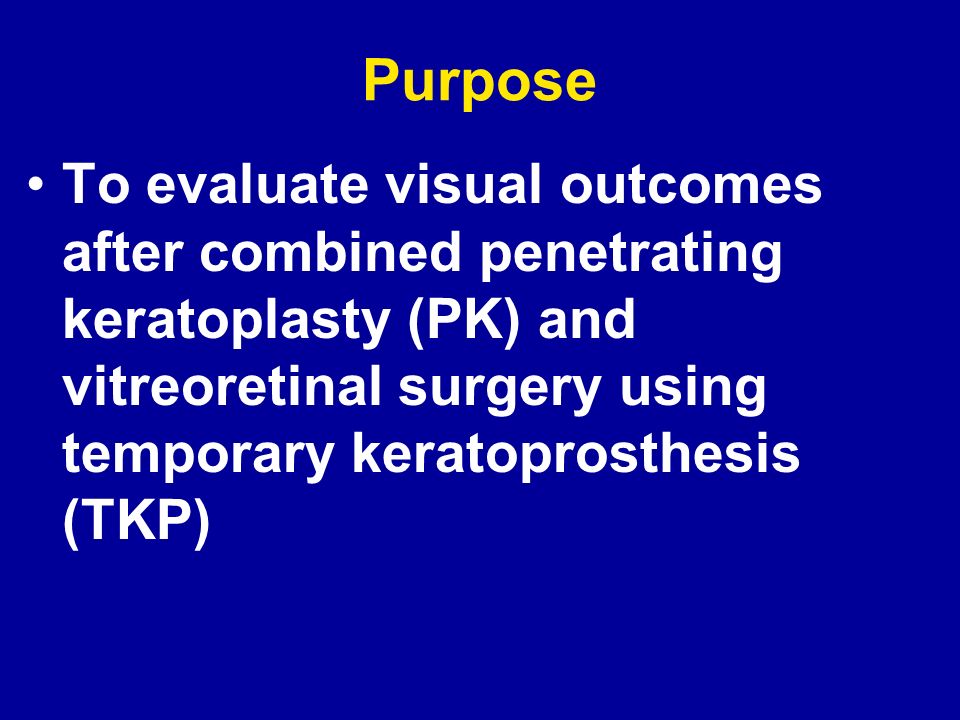 Purpose

• To evaluate visual outcomes after combined penetrating keratoplasty (PK) and vitreoretinal surgery using temporary keratoprosthesis (TKP)